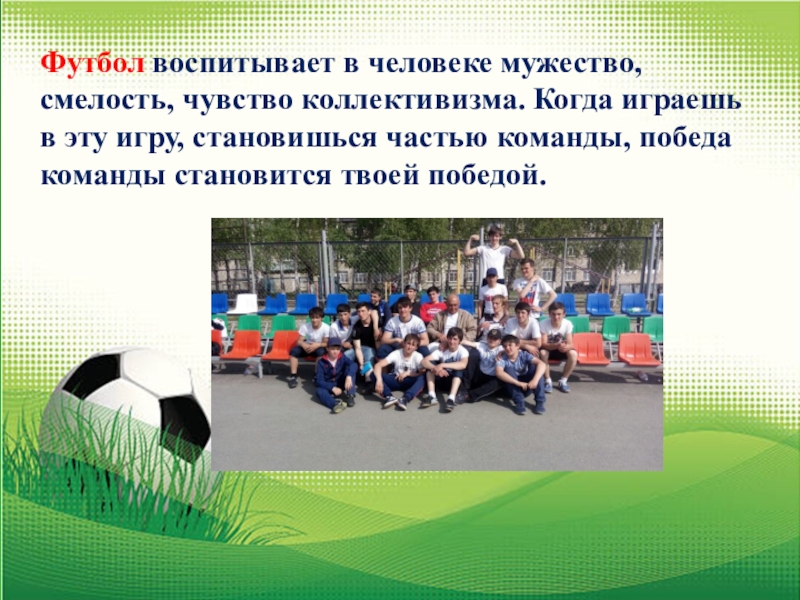 Футбол воспитывает в человеке мужество, смелость, чувство коллективизма. Когда играешь в эту игру, становишься частью команды, победа команды становится твоей победой.